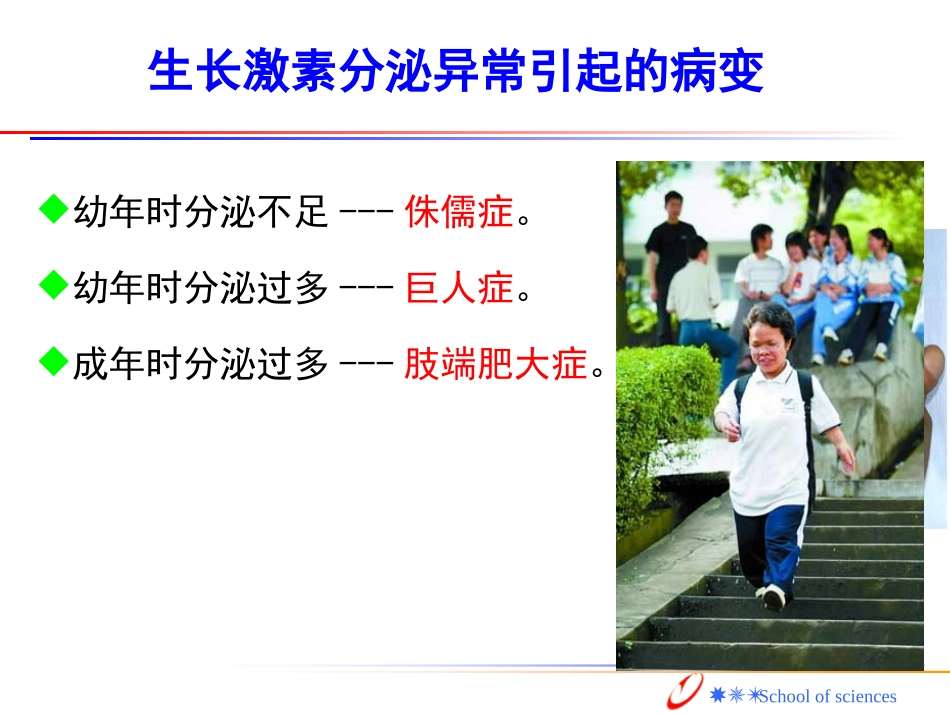 生长激素分泌异常引起的病变

◆幼年时分泌不足 --- 侏儒症。

◆幼年时分泌过多 --- 巨人症。

◆成年时分泌过多 --- 肢端肥大症。

School of sciences